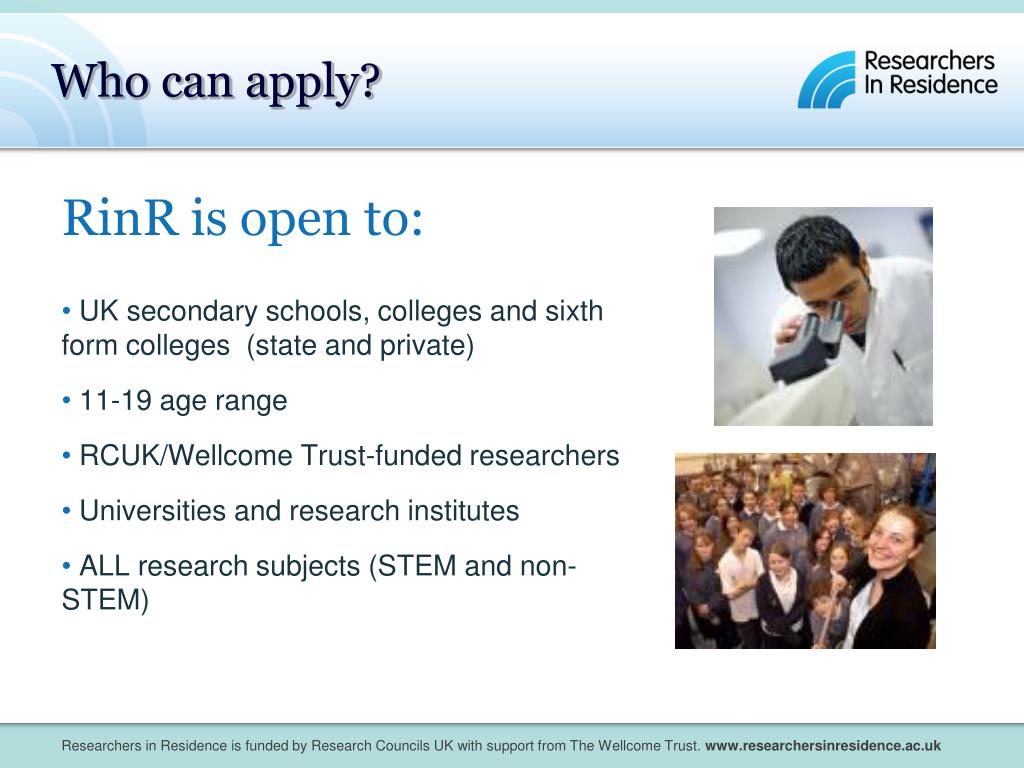 Who can apply?

Researchers In Residence

RinR is open to:

• UK secondary schools, colleges and sixth form colleges (state and private)

• 11-19 age range

• RCUK/Wellcome Trust-funded researchers

• Universities and research institutes

• ALL research subjects (STEM and non-STEM)

Researchers in Residence is funded by Research Councils UK with support from The Wellcome Trust. www.researchersinresidence.ac.uk